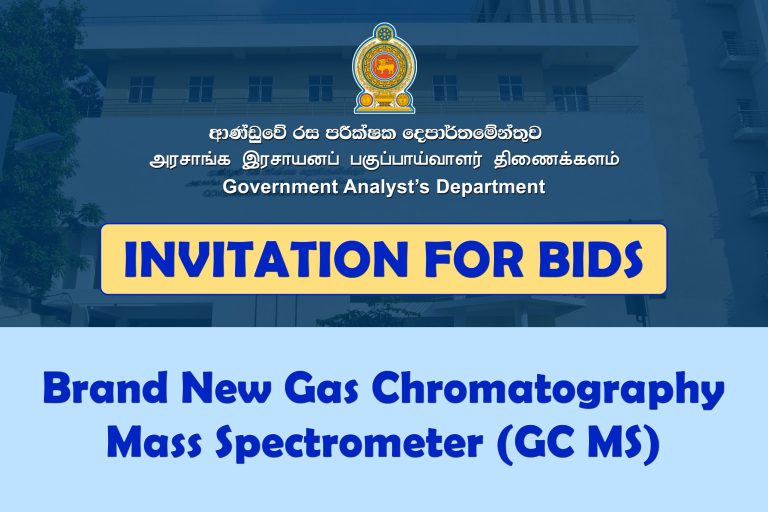 ආණ්ඩුවේ රස පරීක්ෂක දෙපාර්තමේන්තුව
அரசாங்க இரசாயனப் பகுப்பாய்வாளர் திணைக்களம்
Government Analyst's Department

INVITATION FOR BIDS

Brand New Gas Chromatography Mass Spectrometer (GC MS)